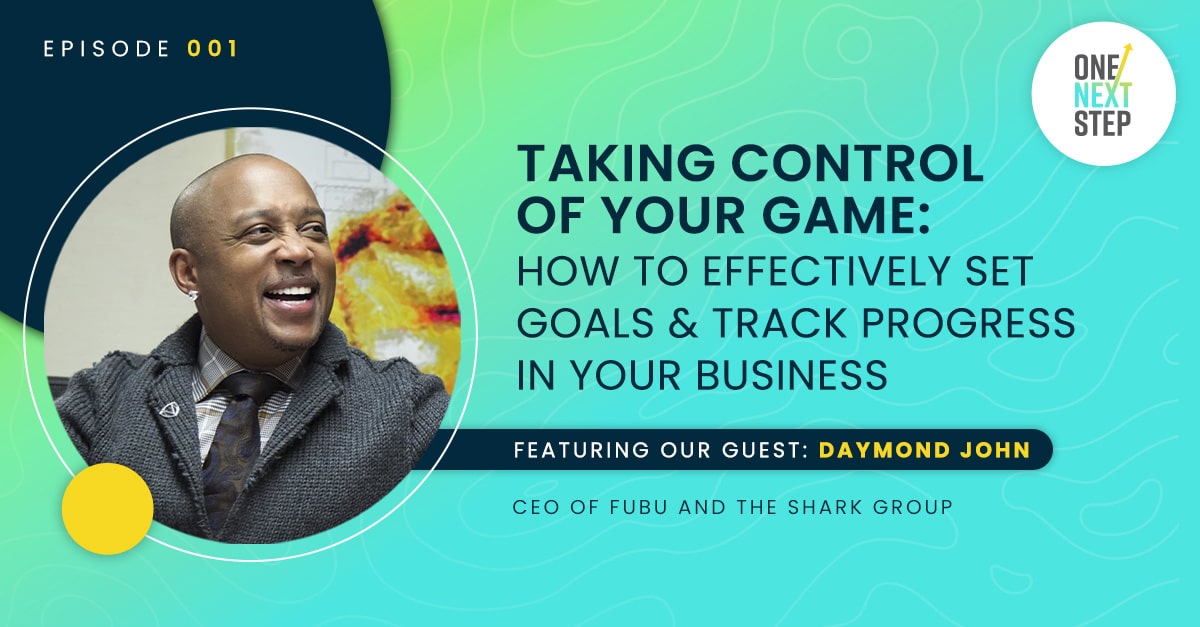 EPISODE 001

ONE NEXT STEP

TAKING CONTROL OF YOUR GAME: HOW TO EFFECTIVELY SET GOALS & TRACK PROGRESS IN YOUR BUSINESS

FEATURING OUR GUEST: DAYMOND JOHN

CEO OF FUBU AND THE SHARK GROUP